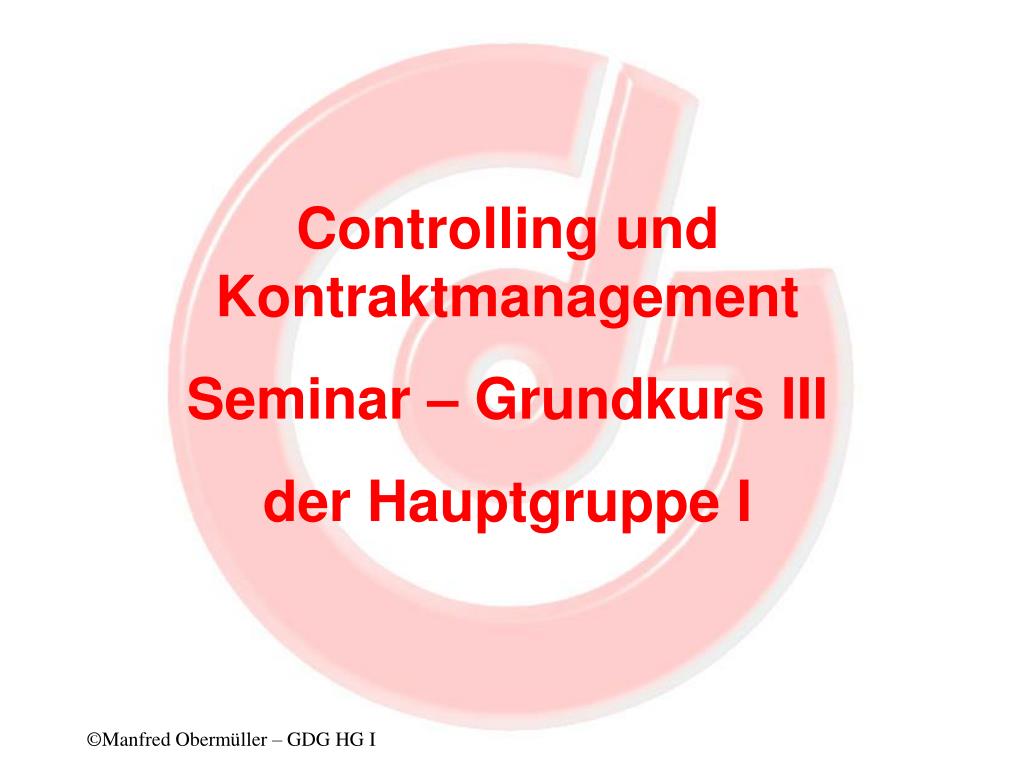 Controlling und Kontraktmanagement

Seminar – Grundkurs III

der Hauptgruppe I

©Manfred Obermüller – GDG HG I